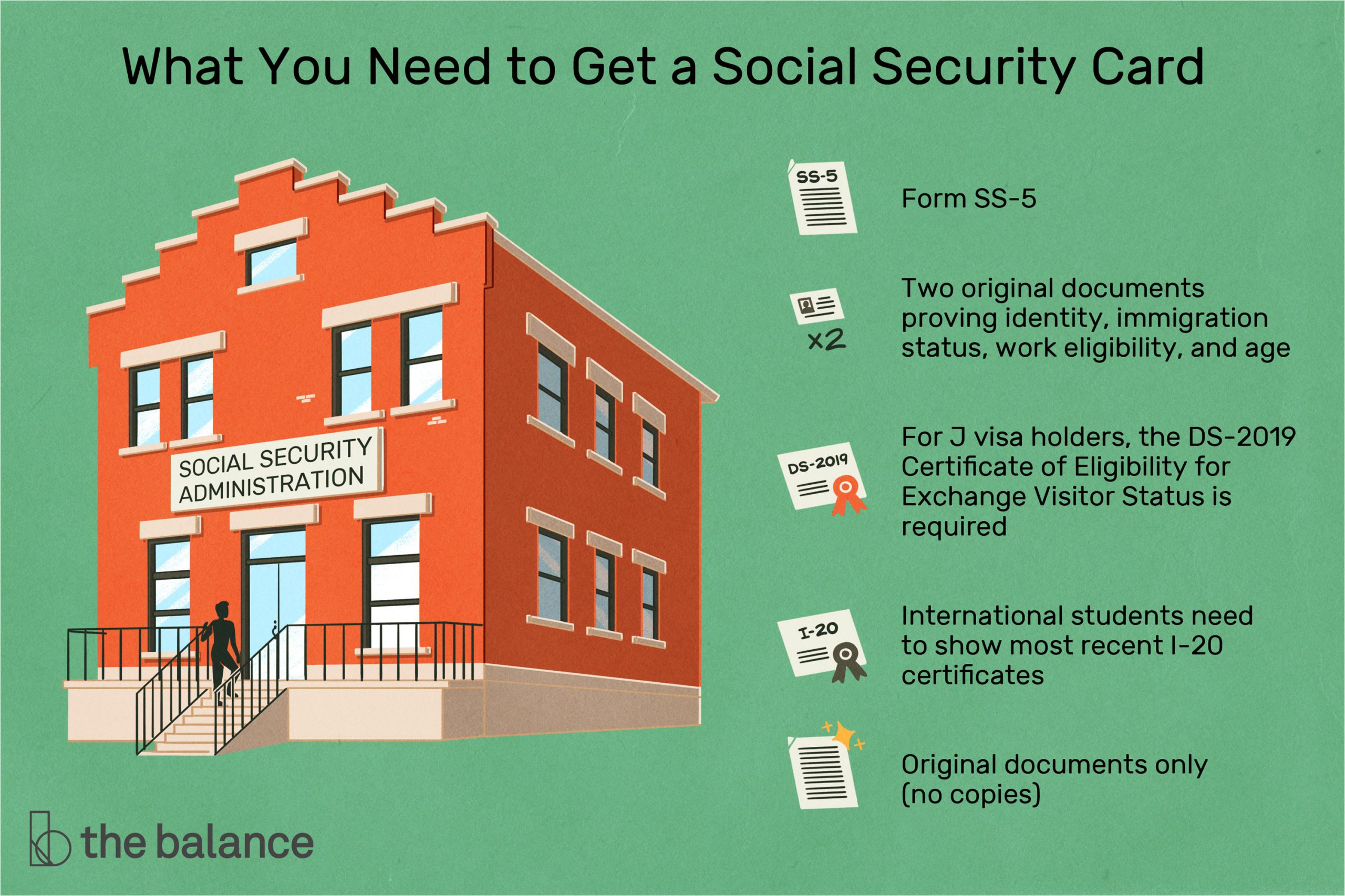 What You Need to Get a Social Security Card

SOCIAL SECURITY ADMINISTRATION

SS-5

Form SS-5

x2

Two original documents proving identity, immigration status, work eligibility, and age

DS-2019

For J visa holders, the DS-2019 Certificate of Eligibility for Exchange Visitor Status is required

I-20

International students need to show most recent I-20 certificates

Original documents only (no copies)

the balance